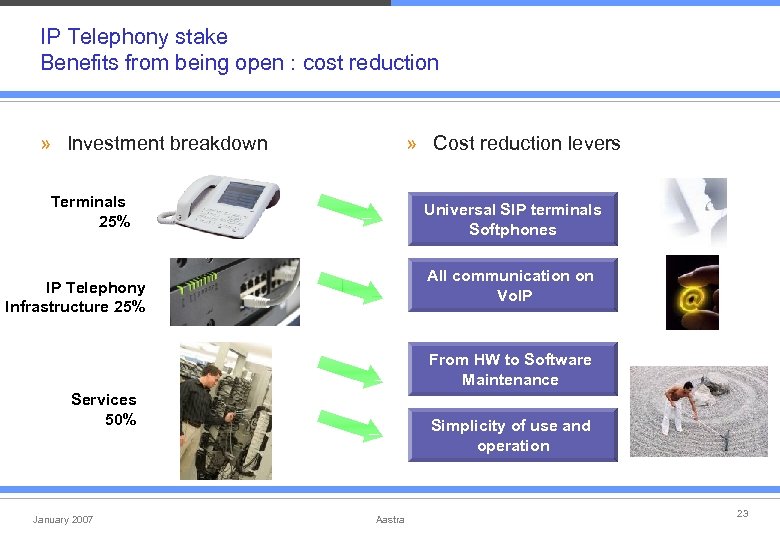 IP Telephony stake
Benefits from being open : cost reduction

» Investment breakdown

Terminals
25%

IP Telephony
Infrastructure 25%

Services
50%

» Cost reduction levers

Universal SIP terminals
Softphones

All communication on
VoIP

From HW to Software
Maintenance

Simplicity of use and
operation

January 2007

Aastra

23